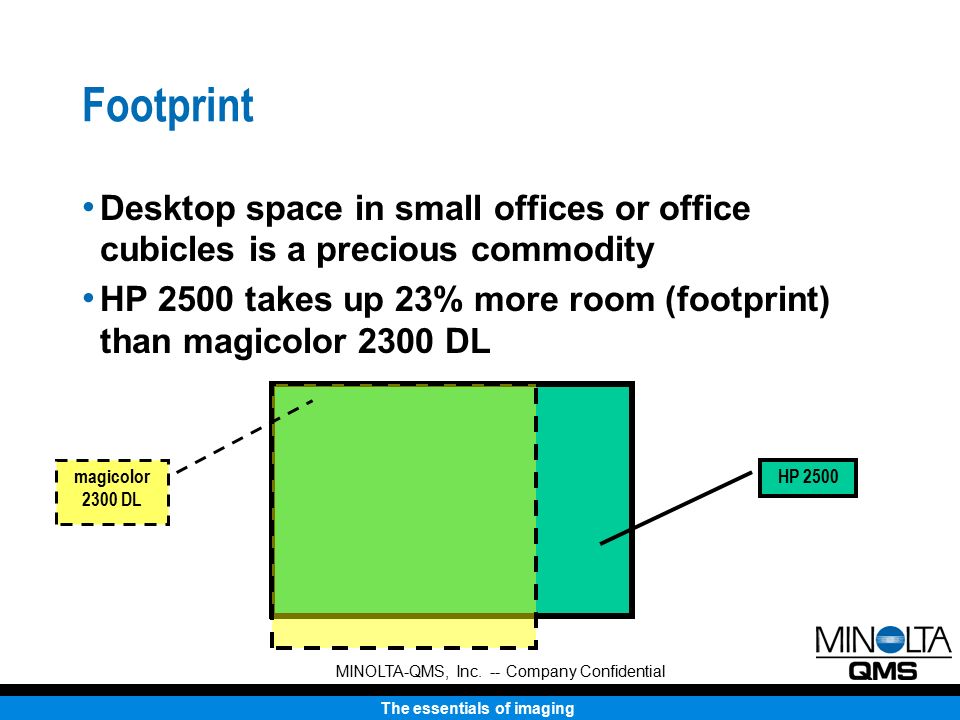 Footprint

• Desktop space in small offices or office cubicles is a precious commodity

• HP 2500 takes up 23% more room (footprint) than magicolor 2300 DL

magicolor 2300 DL

HP 2500

MINOLTA QMS

MINOLTA-QMS, Inc. -- Company Confidential

The essentials of imaging